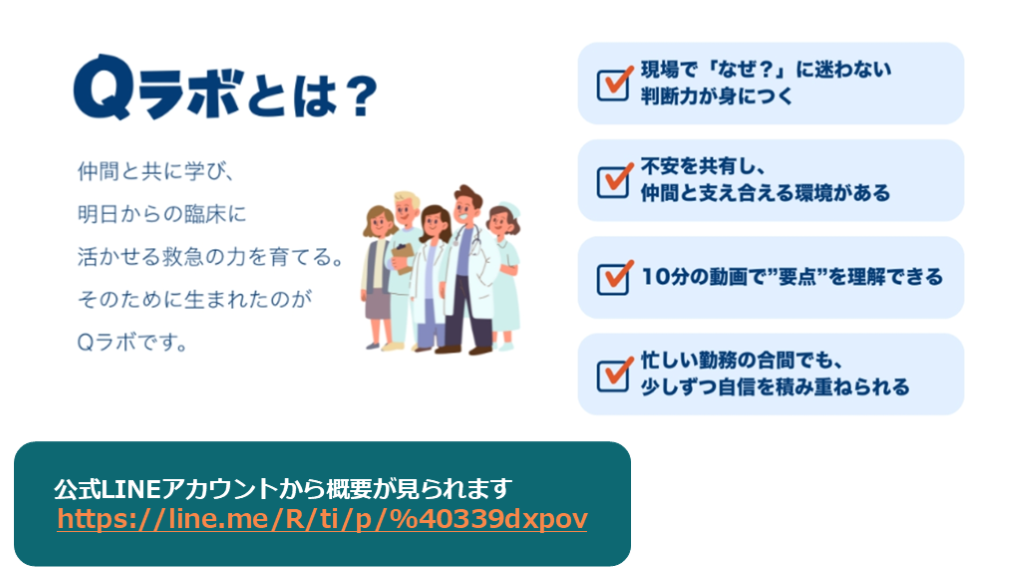 Qラボとは？

仲間と共に学び、
明日からの臨床に
活かせる救急の力を育てる。
そのために生まれたのが
Qラボです。

現場で「なぜ？」に迷わない
判断力が身につく

不安を共有し、
仲間と支え合える環境がある

10分の動画で”要点”を理解できる

忙しい勤務の合間でも、
少しずつ自信を積み重ねられる

公式LINEアカウントから概要が見られます
https://line.me/R/ti/p/%40339dxpov